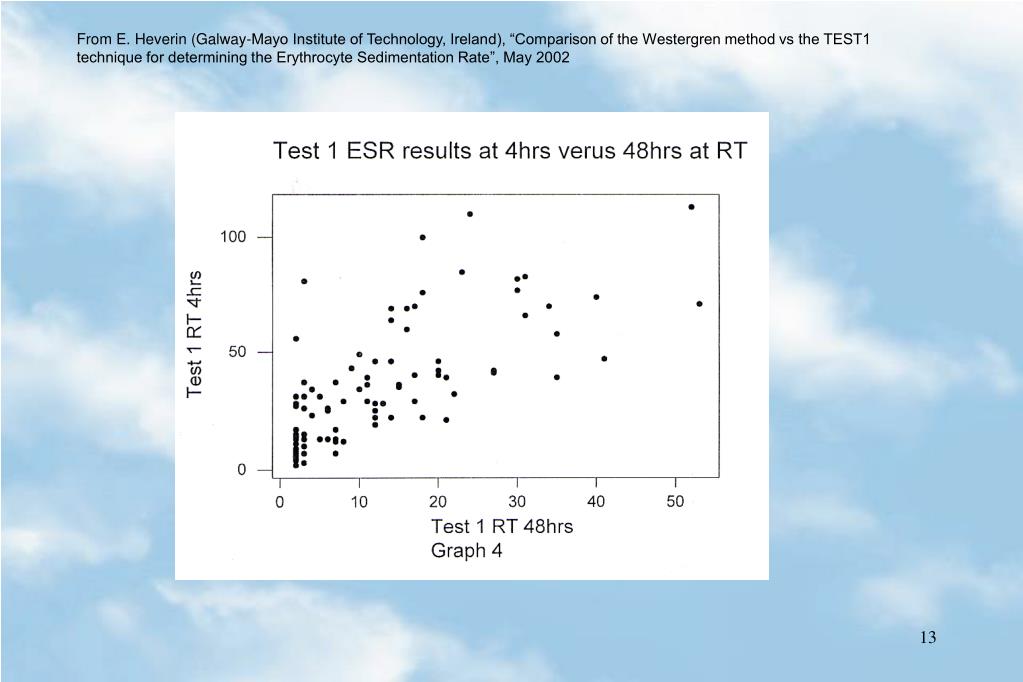 From E. Heverin (Galway-Mayo Institute of Technology, Ireland), “Comparison of the Westergren method vs the TEST1 technique for determining the Erythrocyte Sedimentation Rate”, May 2002

Test 1 ESR results at 4hrs verus 48hrs at RT

Test 1 RT 4hrs

100

50

0

0 10 20 30 40 50

Test 1 RT 48hrs

Graph 4

13